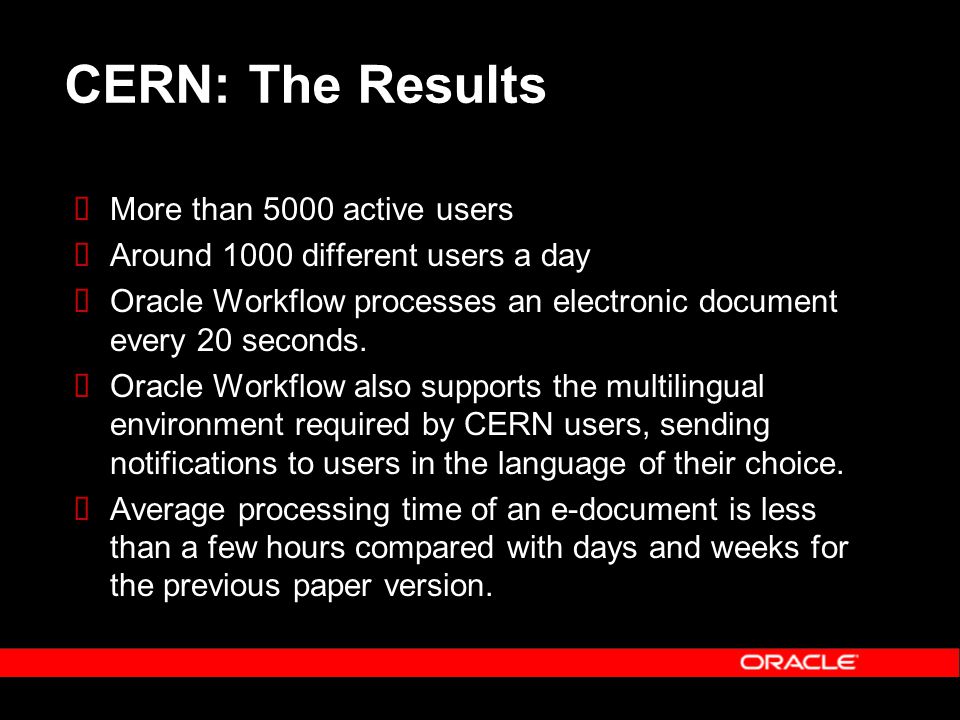 CERN: The Results

- More than 5000 active users
- Around 1000 different users a day
- Oracle Workflow processes an electronic document every 20 seconds.
- Oracle Workflow also supports the multilingual environment required by CERN users, sending notifications to users in the language of their choice.
- Average processing time of an e-document is less than a few hours compared with days and weeks for the previous paper version.

ORACLE